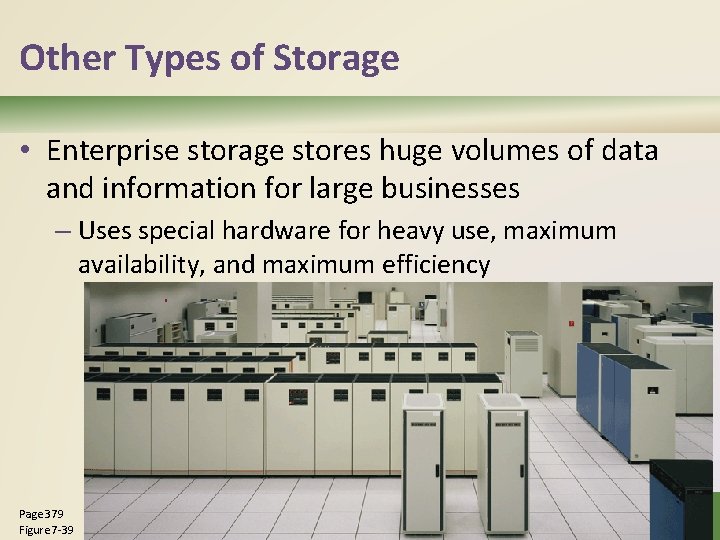 Other Types of Storage

• Enterprise storage stores huge volumes of data and information for large businesses

– Uses special hardware for heavy use, maximum availability, and maximum efficiency

Page 379
Figure 7-39